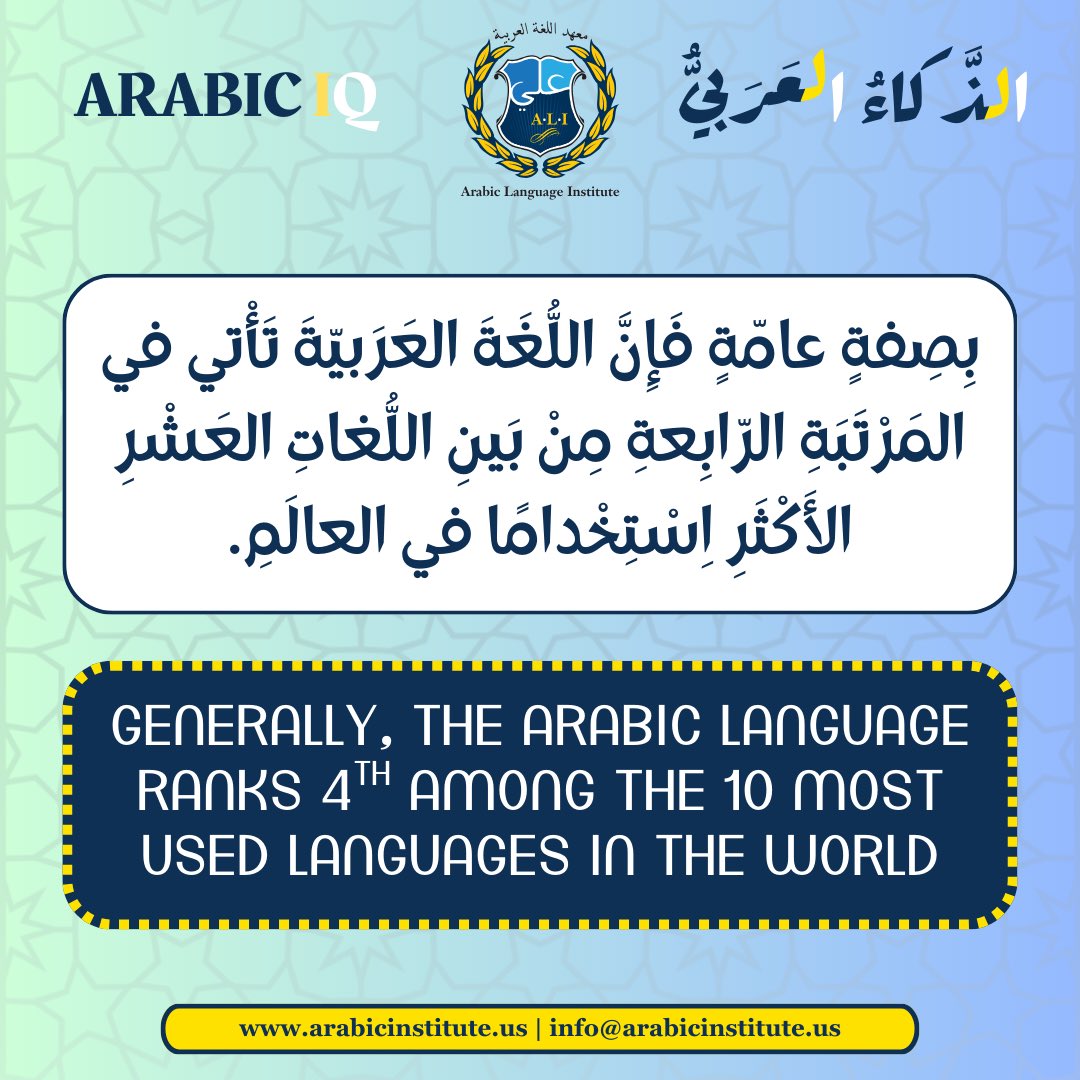 ARABIC IQ

معهد اللغة العربية
علي
A·L·I
Arabic Language Institute

الذَّكاءُ العَرَبِيُّ

بِصِفةٍ عامّةٍ فَإِنَّ اللُّغَةَ العَرَبيّةَ تَأْتي في المَرْتَبَةِ الرّابِعةِ مِنْ بَينِ اللُّغاتِ العَشْرِ الأَكْثَرِ اِسْتِخْدامًا في العالَمِ.

GENERALLY, THE ARABIC LANGUAGE RANKS $4^{TH}$ AMONG THE 10 MOST USED LANGUAGES IN THE WORLD

www.arabicinstitute.us | info@arabicinstitute.us